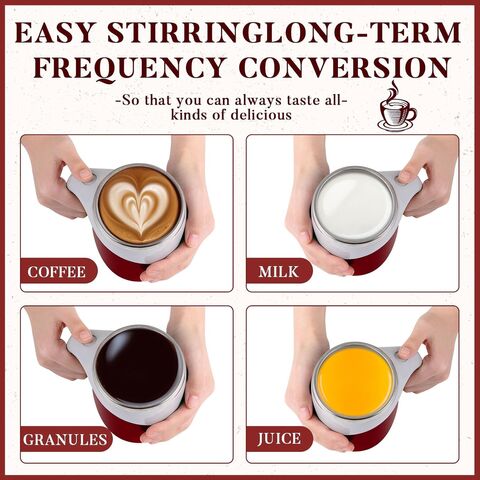 EASY STIRRINGLONG-TERM FREQUENCY CONVERSION

-So that you can always taste all-kinds of delicious

COFFEE

MILK

GRANULES

JUICE